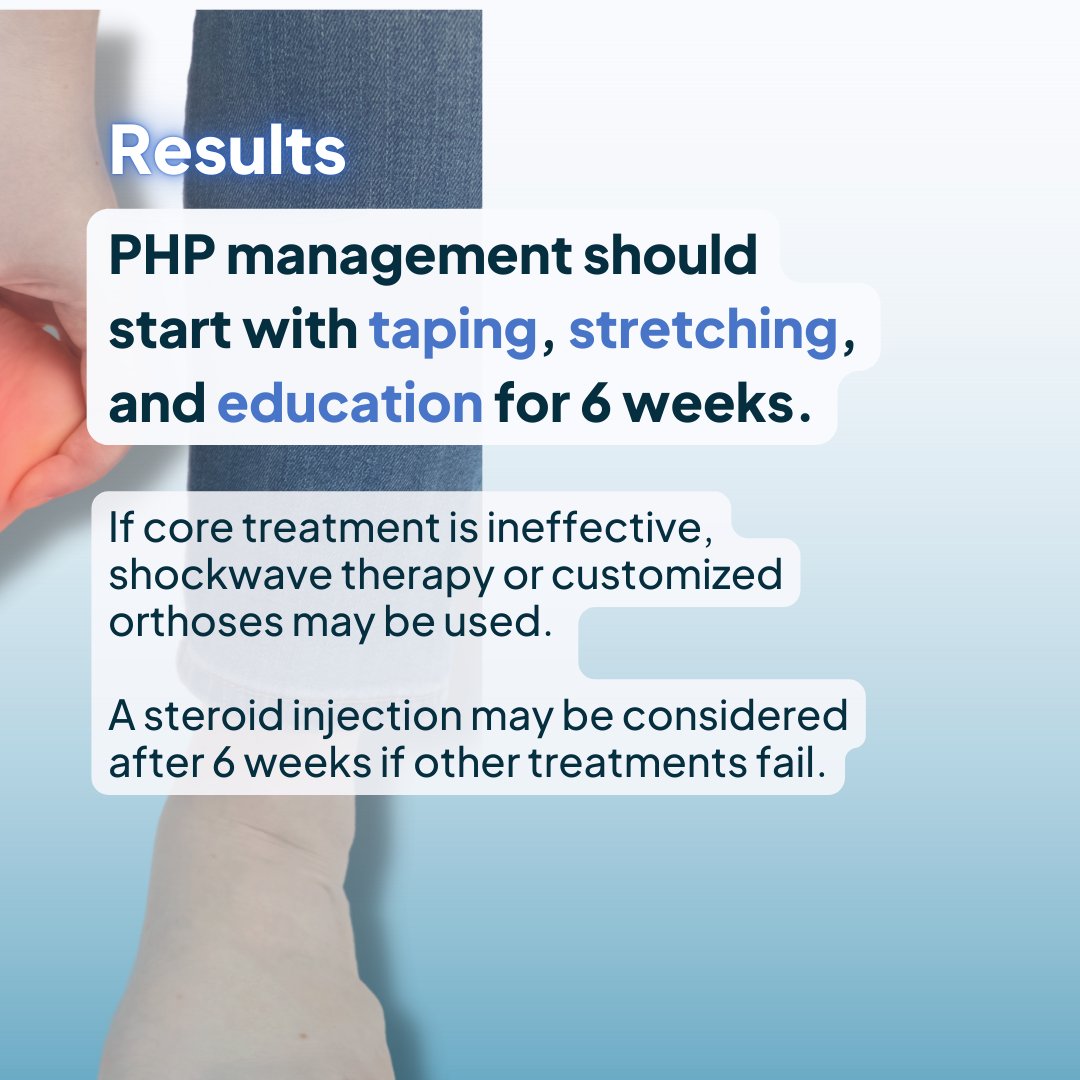 Results

PHP management should start with taping, stretching, and education for 6 weeks.

If core treatment is ineffective, shockwave therapy or customized orthoses may be used.

A steroid injection may be considered after 6 weeks if other treatments fail.